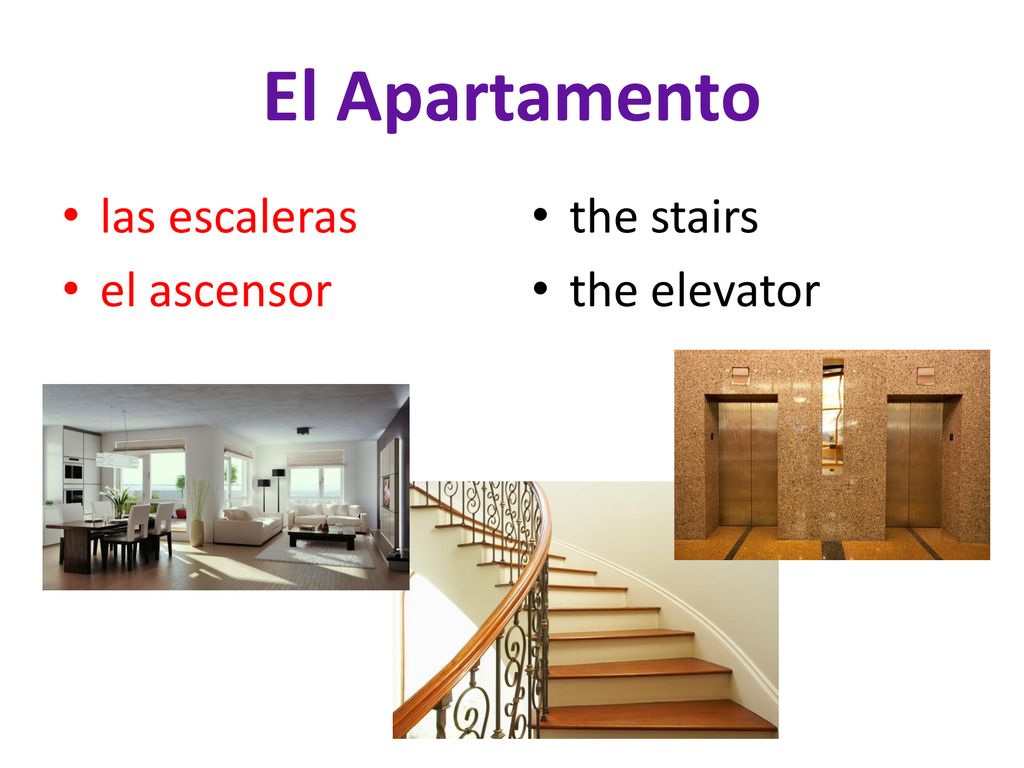 El Apartamento

• las escaleras
• el ascensor

• the stairs
• the elevator